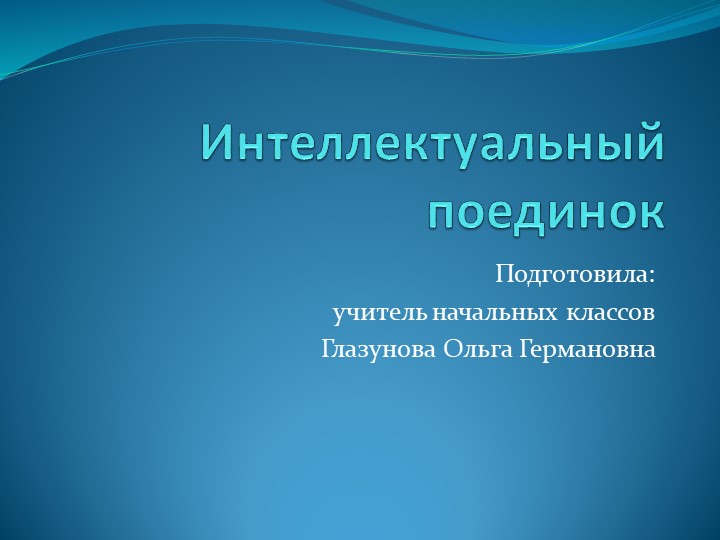 Интеллектуальный поединок

Подготовила:
учитель начальных классов
Глазунова Ольга Германовна